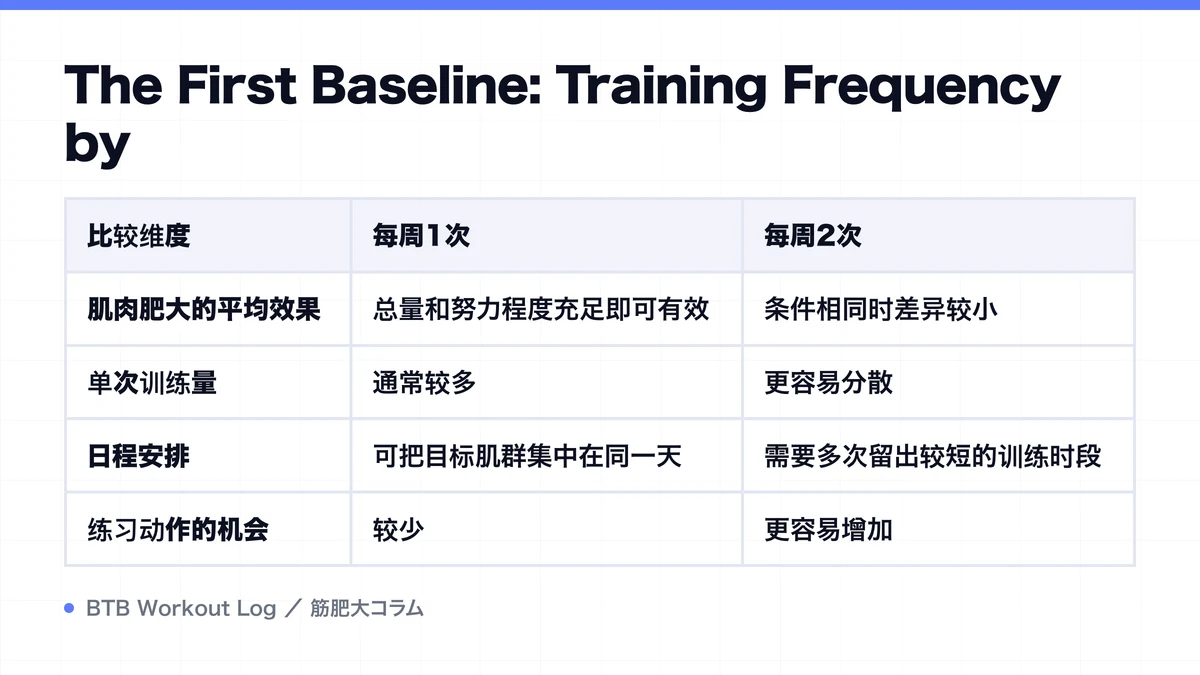 The First Baseline: Training Frequency by

| 比较维度 | 每周1次 | 每周2次 |
|---|---|---|
| 肌肉肥大的平均效果 | 总量和努力程度充足即可有效 | 条件相同时差异较小 |
| 单次训练量 | 通常较多 | 更容易分散 |
| 日程安排 | 可把目标肌群集中在同一天 | 需要多次留出较短的训练时段 |
| 练习动作的机会 | 较少 | 更容易增加 |

BTB Workout Log ／ 筋肥大コラム